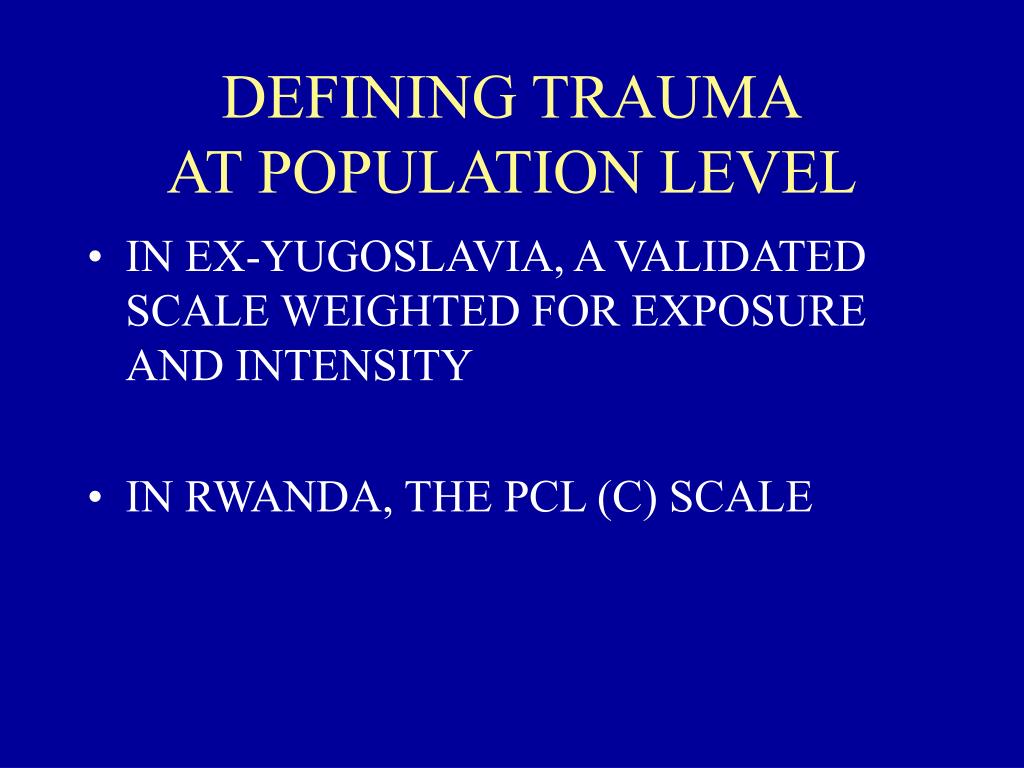 DEFINING TRAUMA
AT POPULATION LEVEL

• IN EX-YUGOSLAVIA, A VALIDATED SCALE WEIGHTED FOR EXPOSURE AND INTENSITY

• IN RWANDA, THE PCL (C) SCALE